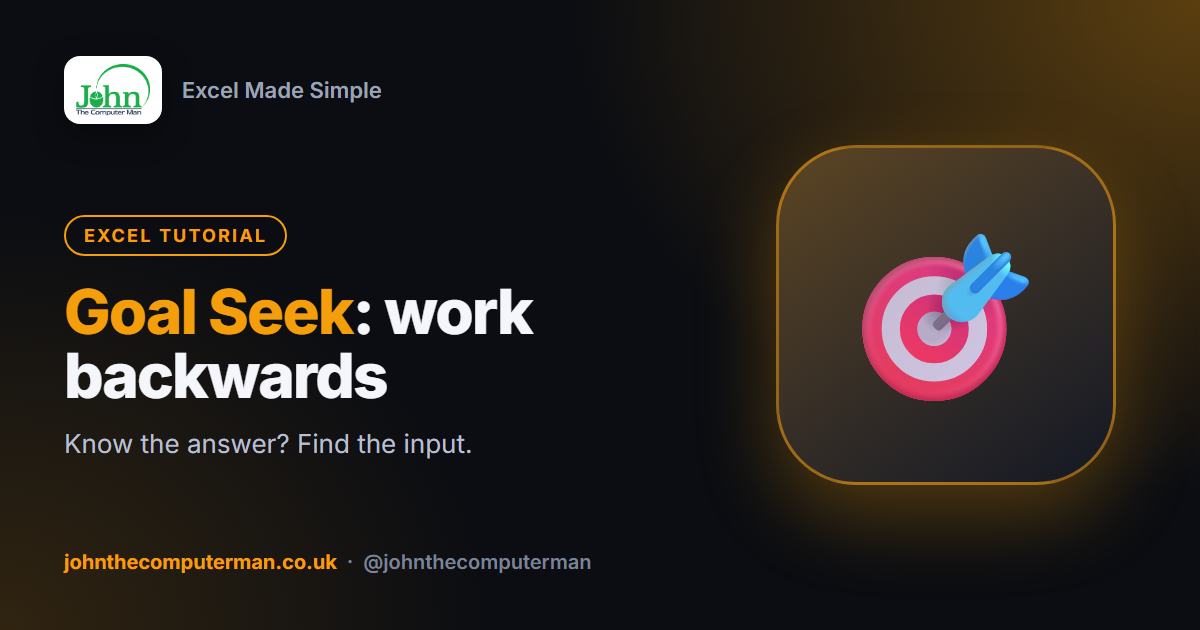 John
The Computer Man

Excel Made Simple

EXCEL TUTORIAL

Goal Seek: work backwards

Know the answer? Find the input.

johnthecomputerman.co.uk · @johnthecomputerman